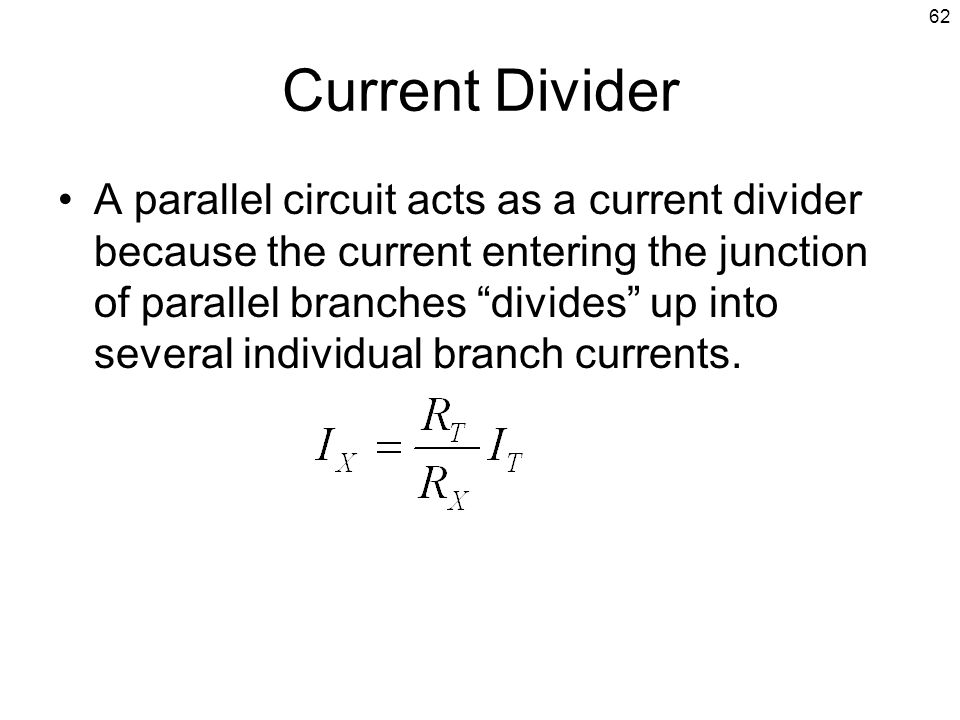 62

Current Divider

• A parallel circuit acts as a current divider because the current entering the junction of parallel branches “divides” up into several individual branch currents.

$I_X = \frac{R_T}{R_X} I_T$